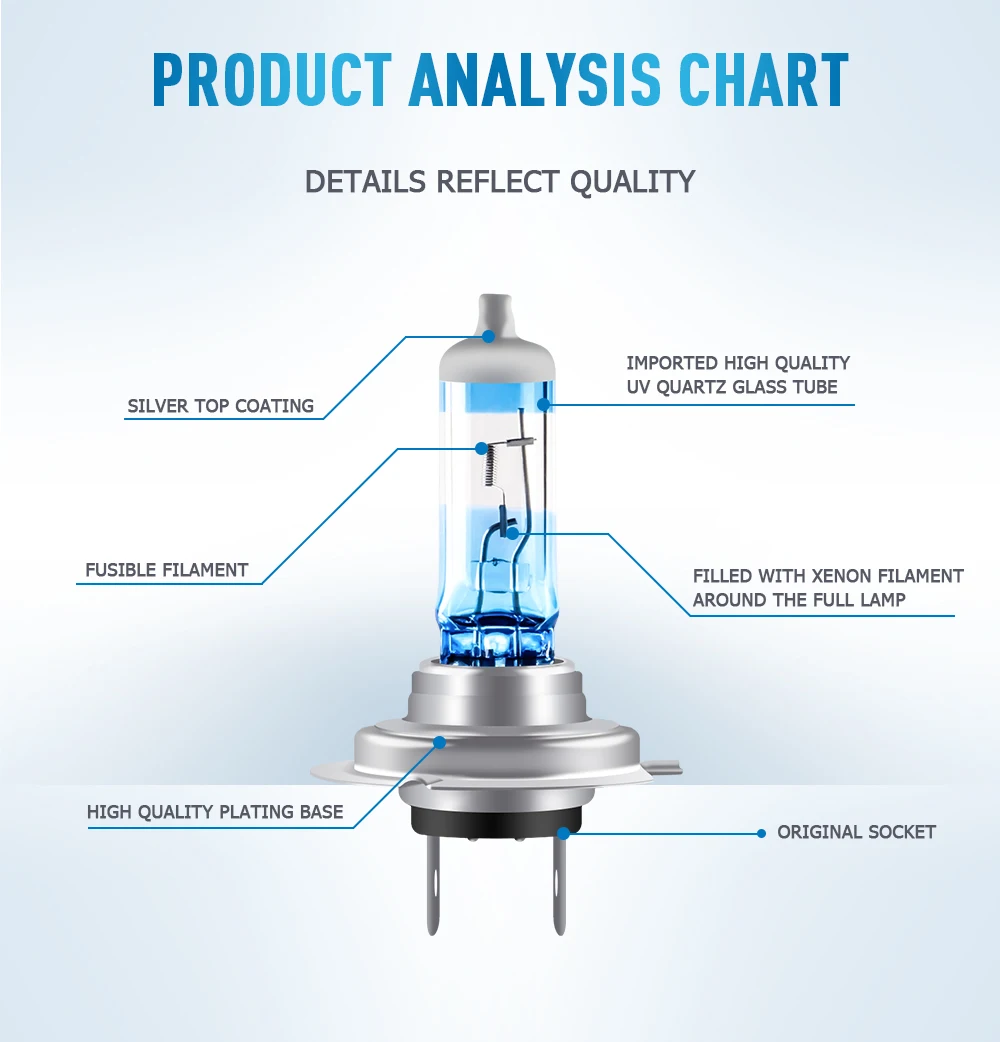 PRODUCT ANALYSIS CHART

DETAILS REFLECT QUALITY

SILVER TOP COATING

IMPORTED HIGH QUALITY UV QUARTZ GLASS TUBE

FUSIBLE FILAMENT

FILLED WITH XENON FILAMENT AROUND THE FULL LAMP

HIGH QUALITY PLATING BASE

ORIGINAL SOCKET